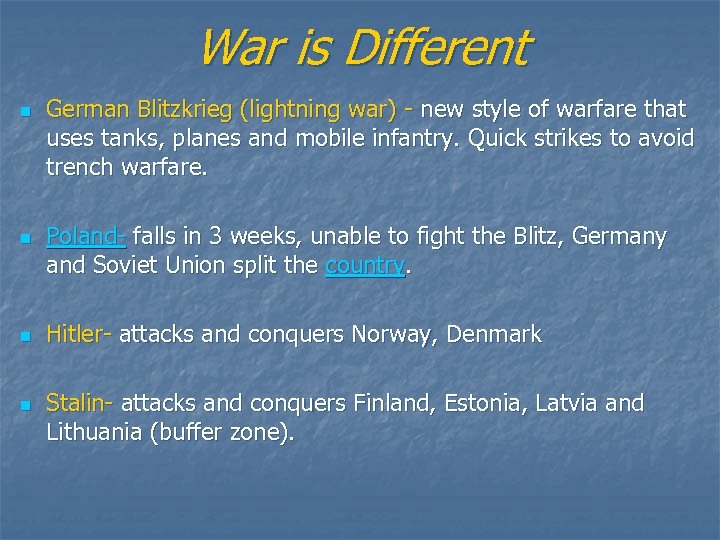 War is Different

German Blitzkrieg (lightning war) - new style of warfare that uses tanks, planes and mobile infantry. Quick strikes to avoid trench warfare.

Poland- falls in 3 weeks, unable to fight the Blitz, Germany and Soviet Union split the country.

Hitler- attacks and conquers Norway, Denmark

Stalin- attacks and conquers Finland, Estonia, Latvia and Lithuania (buffer zone).